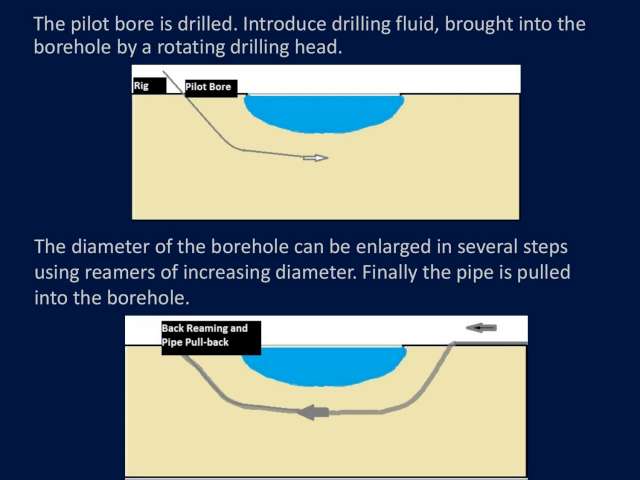 The pilot bore is drilled. Introduce drilling fluid, brought into the borehole by a rotating drilling head.

Rig

Pilot Bore

The diameter of the borehole can be enlarged in several steps using reamers of increasing diameter. Finally the pipe is pulled into the borehole.

Back Reaming and Pipe Pull-back